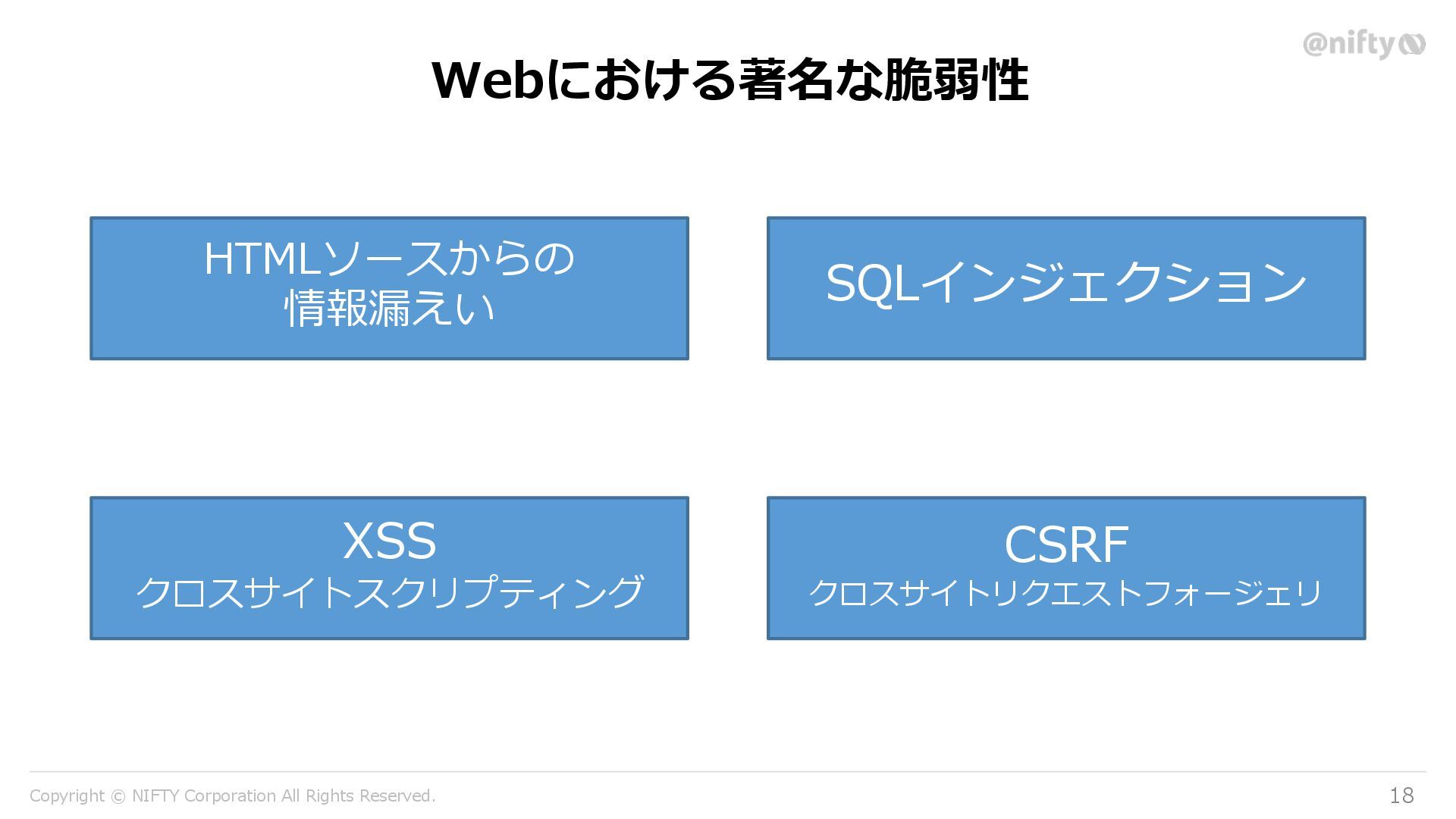 @nifty

Webにおける著名な脆弱性

HTMLソースからの
情報漏えい

SQLインジェクション

XSS
クロスサイトスクリプティング

CSRF
クロスサイトリクエストフォージェリ

Copyright © NIFTY Corporation All Rights Reserved.

18